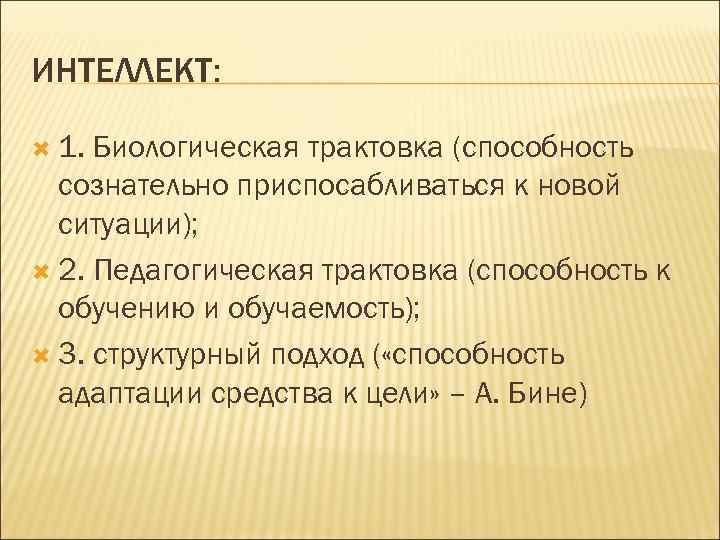 ИНТЕЛЛЕКТ:

1. Биологическая трактовка (способность сознательно приспосабливаться к новой ситуации);

2. Педагогическая трактовка (способность к обучению и обучаемость);

3. структурный подход («способность адаптации средства к цели» – А. Бине)